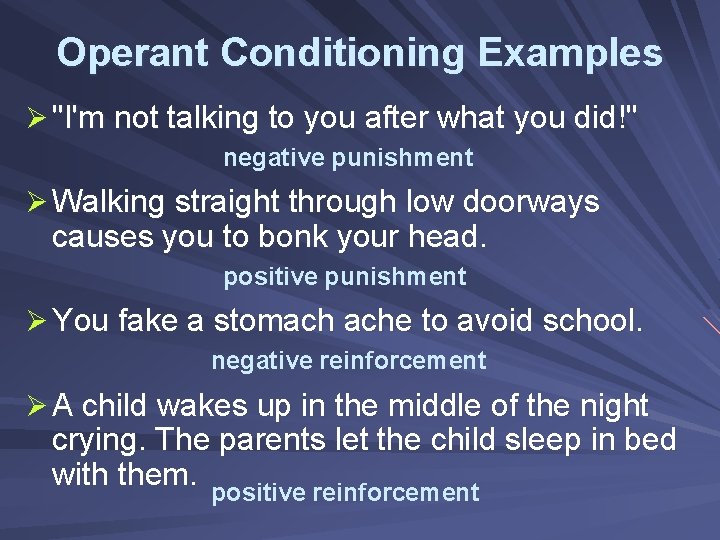 Operant Conditioning Examples

➢ "I'm not talking to you after what you did!"

negative punishment

➢ Walking straight through low doorways causes you to bonk your head.

positive punishment

➢ You fake a stomach ache to avoid school.

negative reinforcement

➢ A child wakes up in the middle of the night crying. The parents let the child sleep in bed with them.

positive reinforcement